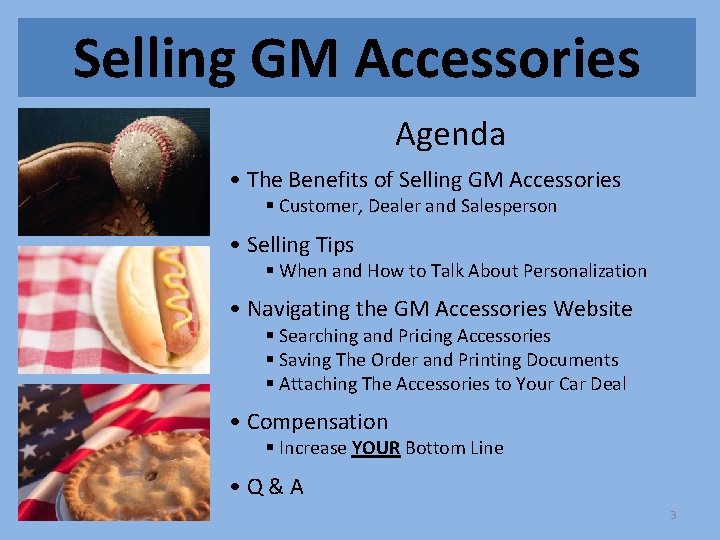 Selling GM Accessories

Agenda

• The Benefits of Selling GM Accessories
 ▪ Customer, Dealer and Salesperson

• Selling Tips
 ▪ When and How to Talk About Personalization

• Navigating the GM Accessories Website
 ▪ Searching and Pricing Accessories
 ▪ Saving The Order and Printing Documents
 ▪ Attaching The Accessories to Your Car Deal

• Compensation
 ▪ Increase YOUR Bottom Line

• Q & A

3